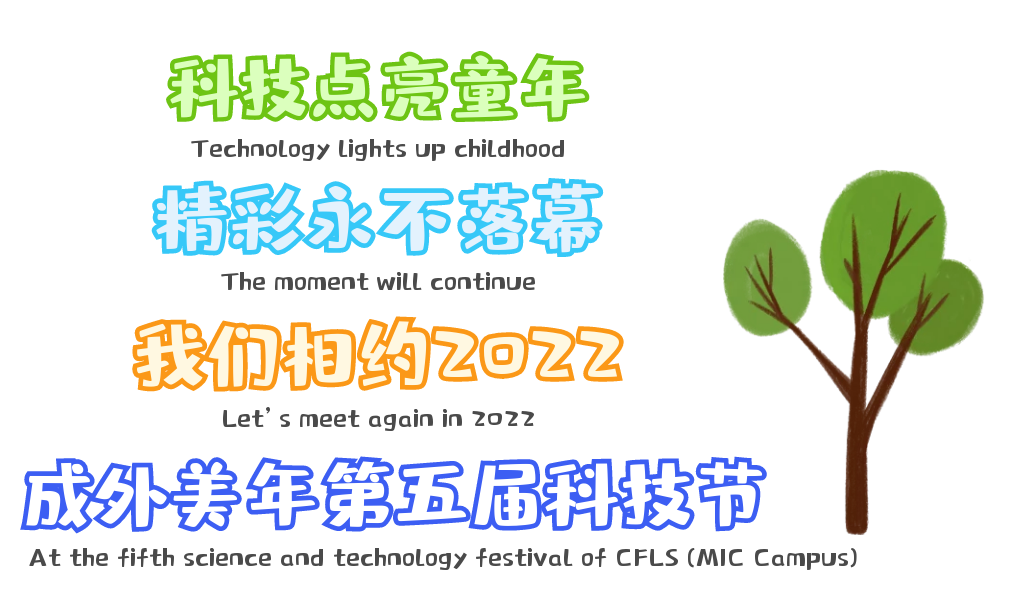 科技点亮童年
Technology lights up childhood

精彩永不落幕
The moment will continue

我们相约2022
Let's meet again in 2022

成外美年第五届科技节
At the fifth science and technology festival of CFLS (MIC Campus)